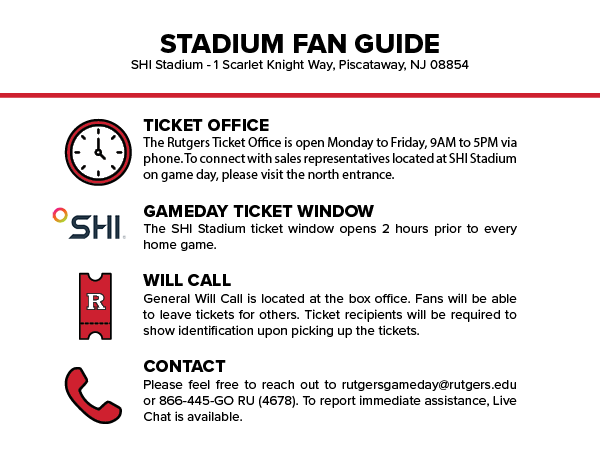 STADIUM FAN GUIDE
SHI Stadium - 1 Scarlet Knight Way, Piscataway, NJ 08854

TICKET OFFICE
The Rutgers Ticket Office is open Monday to Friday, 9AM to 5PM via phone. To connect with sales representatives located at SHI Stadium on game day, please visit the north entrance.

SHI

GAMEDAY TICKET WINDOW
The SHI Stadium ticket window opens 2 hours prior to every home game.

R

WILL CALL
General Will Call is located at the box office. Fans will be able to leave tickets for others. Ticket recipients will be required to show identification upon picking up the tickets.

CONTACT
Please feel free to reach out to rutgersgameday@rutgers.edu or 866-445-GO RU (4678). To report immediate assistance, Live Chat is available.